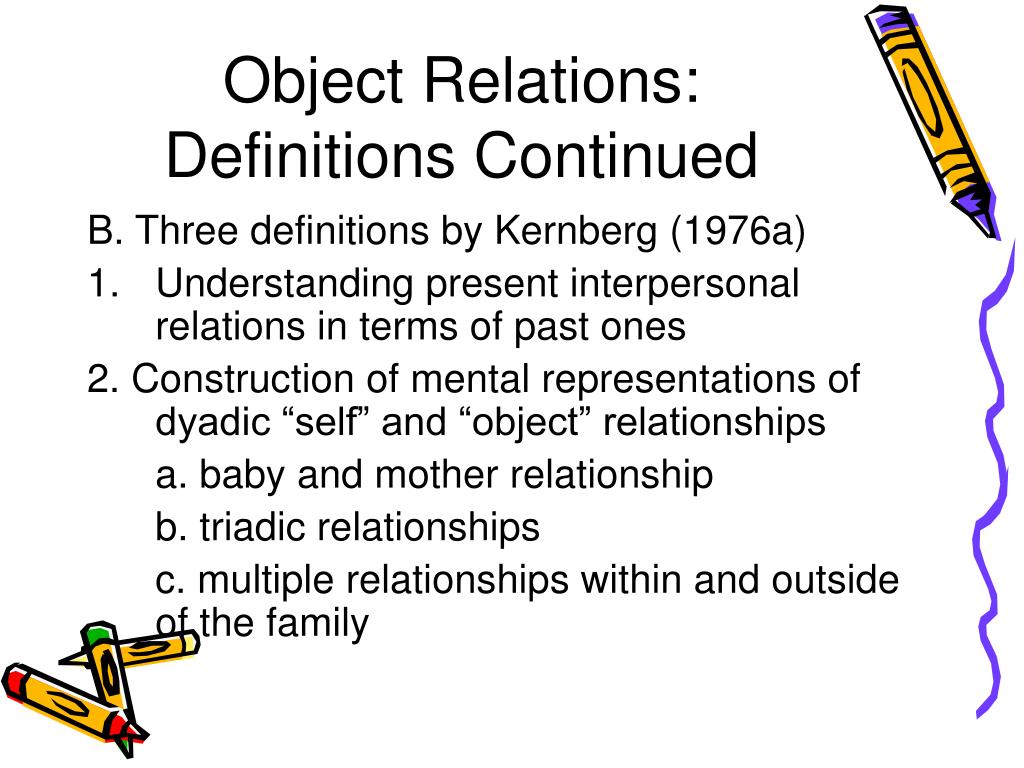 Object Relations: Definitions Continued

B. Three definitions by Kernberg (1976a)

1. Understanding present interpersonal relations in terms of past ones

2. Construction of mental representations of dyadic “self” and “object” relationships

a. baby and mother relationship

b. triadic relationships

c. multiple relationships within and outside of the family